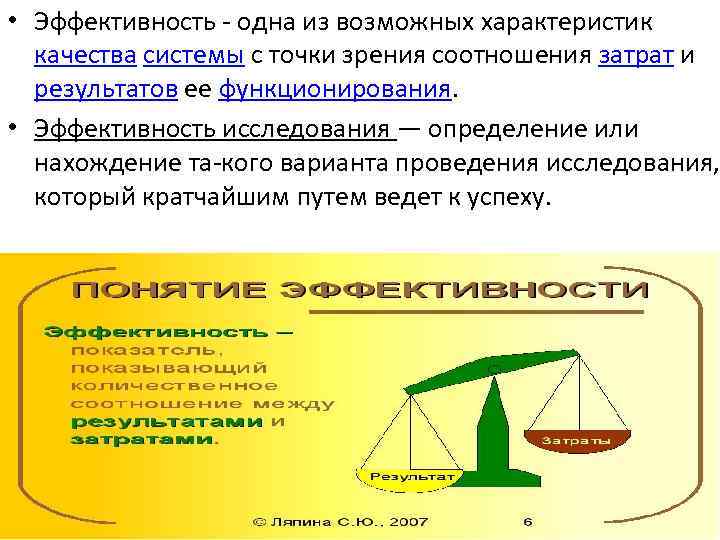 • Эффективность - одна из возможных характеристик качества системы с точки зрения соотношения затрат и результатов ее функционирования.

• Эффективность исследования — определение или нахождение та-кого варианта проведения исследования, который кратчайшим путем ведет к успеху.

ПОНЯТИЕ ЭФФЕКТИВНОСТИ

Эффективность — показатель, показывающий количественное соотношение между результатами и затратами.

Затраты

Результат

© Ляпина С.Ю., 2007

6